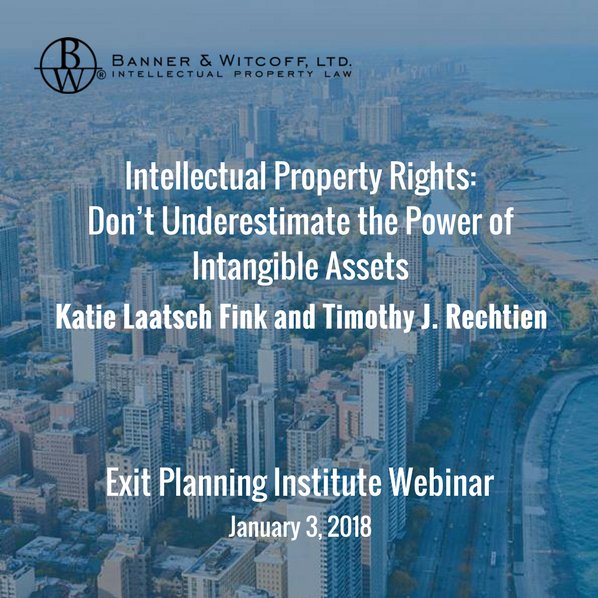 BW®
BANNER & WITCOFF, LTD.
INTELLECTUAL PROPERTY LAW

Intellectual Property Rights: Don't Underestimate the Power of Intangible Assets
Katie Laatsch Fink and Timothy J. Rechtien

Exit Planning Institute Webinar
January 3, 2018